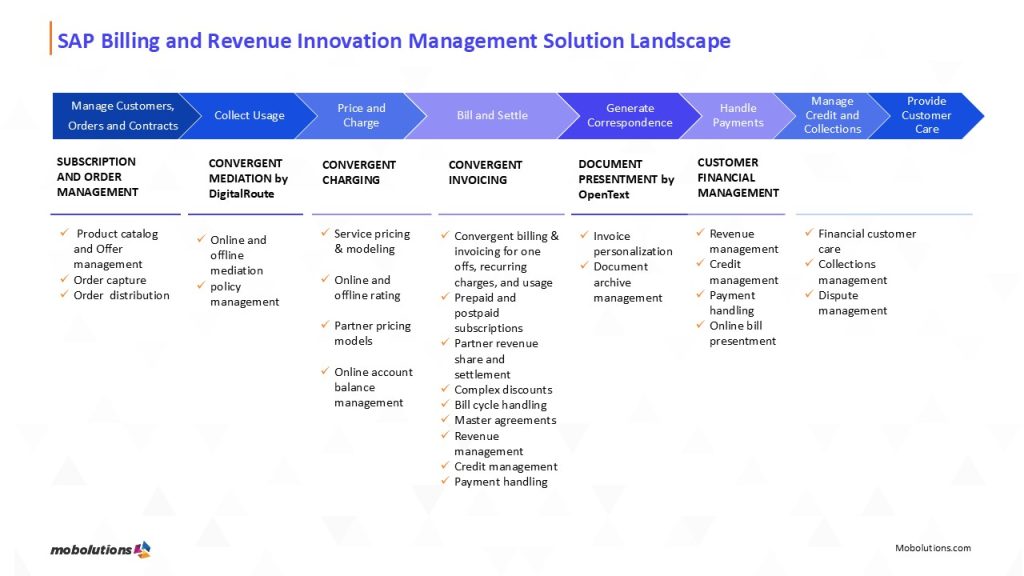 SAP Billing and Revenue Innovation Management Solution Landscape

Manage Customers, Orders and Contracts

Collect Usage

Price and Charge

Bill and Settle

Generate Correspondence

Handle Payments

Manage Credit and Collections

Provide Customer Care

SUBSCRIPTION AND ORDER MANAGEMENT

✓ Product catalog and Offer management
✓ Order capture
✓ Order distribution

CONVERGENT MEDIATION by DigitalRoute

✓ Online and offline mediation
✓ policy management

CONVERGENT CHARGING

✓ Service pricing & modeling
✓ Online and offline rating
✓ Partner pricing models
✓ Online account balance management

CONVERGENT INVOICING

✓ Convergent billing & invoicing for one offs, recurring charges, and usage
✓ Prepaid and postpaid subscriptions
✓ Partner revenue share and settlement
✓ Complex discounts
✓ Bill cycle handling
✓ Master agreements
✓ Revenue management
✓ Credit management
✓ Payment handling

DOCUMENT PRESENTMENT by OpenText

✓ Invoice personalization
✓ Document archive management

CUSTOMER FINANCIAL MANAGEMENT

✓ Revenue management
✓ Credit management
✓ Payment handling
✓ Online bill presentment

✓ Financial customer care
✓ Collections management
✓ Dispute management

mobolutions

Mobolutions.com